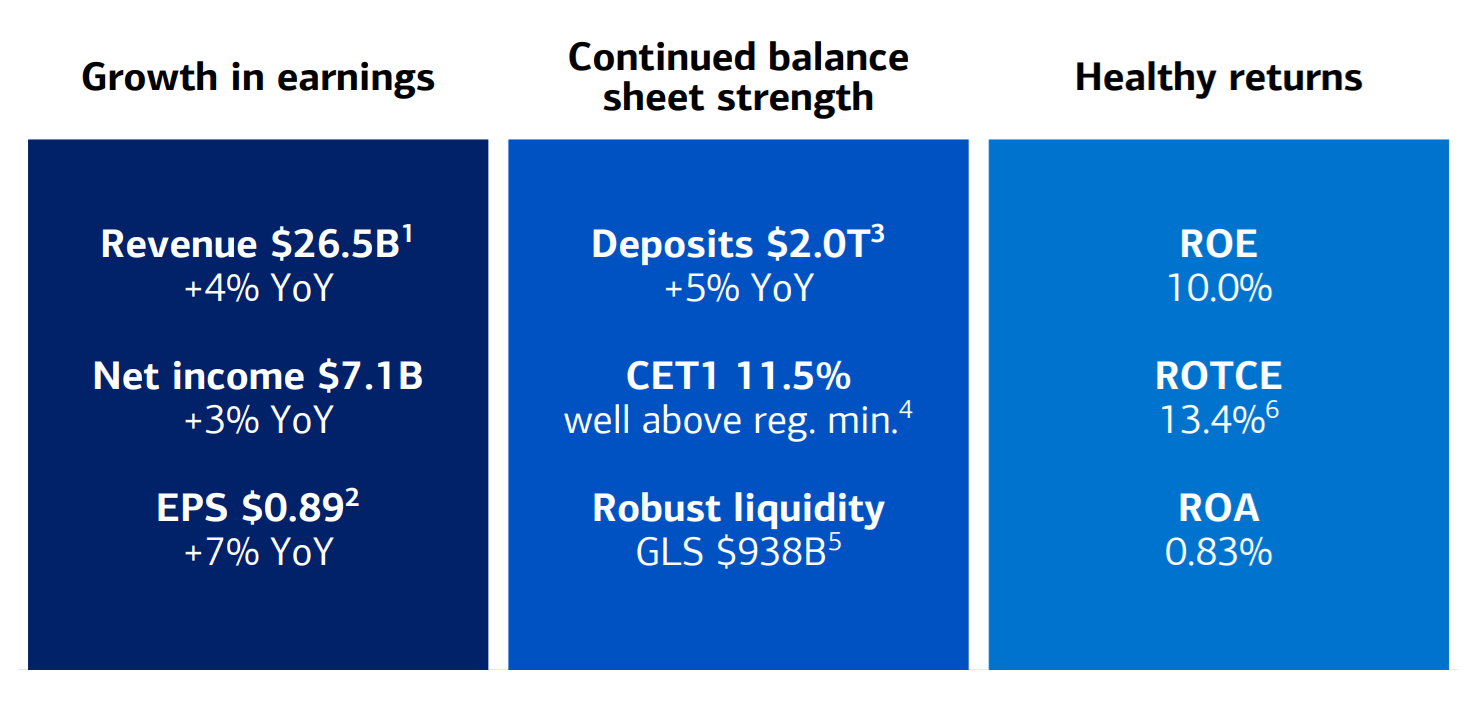 Growth in earnings

Revenue \$26.5B$^1$
+4% YoY

Net income \$7.1B
+3% YoY

EPS \$0.89$^2$
+7% YoY

Continued balance sheet strength

Deposits \$2.0T$^3$
+5% YoY

CET1 11.5%
well above reg. min.$^4$

Robust liquidity
GLS \$938B$^5$

Healthy returns

ROE
10.0%

ROTCE
13.4%$^6$

ROA
0.83%